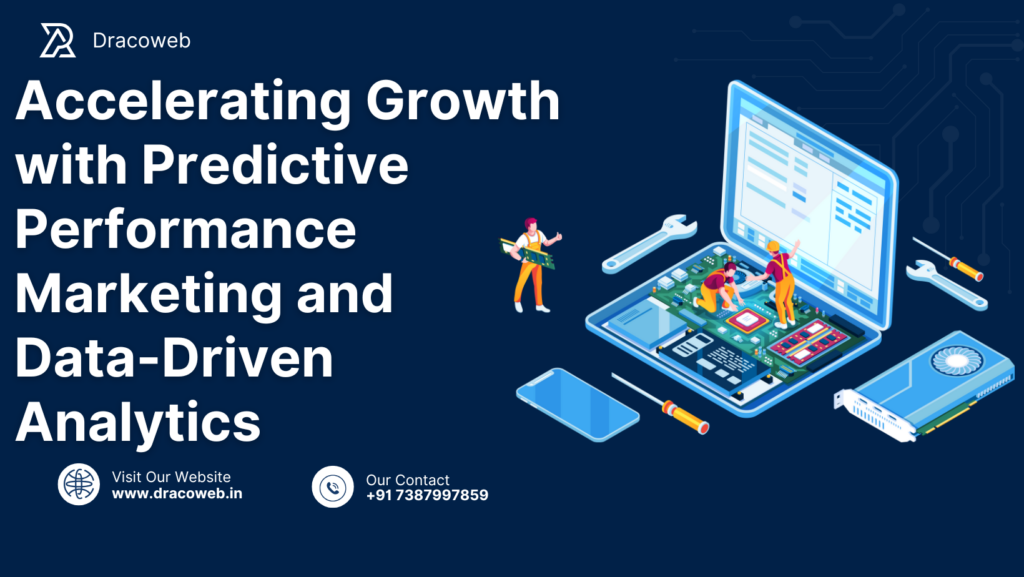 Dracoweb

Accelerating Growth with Predictive Performance Marketing and Data-Driven Analytics

Visit Our Website
www.dracoweb.in

Our Contact
+91 7387997859